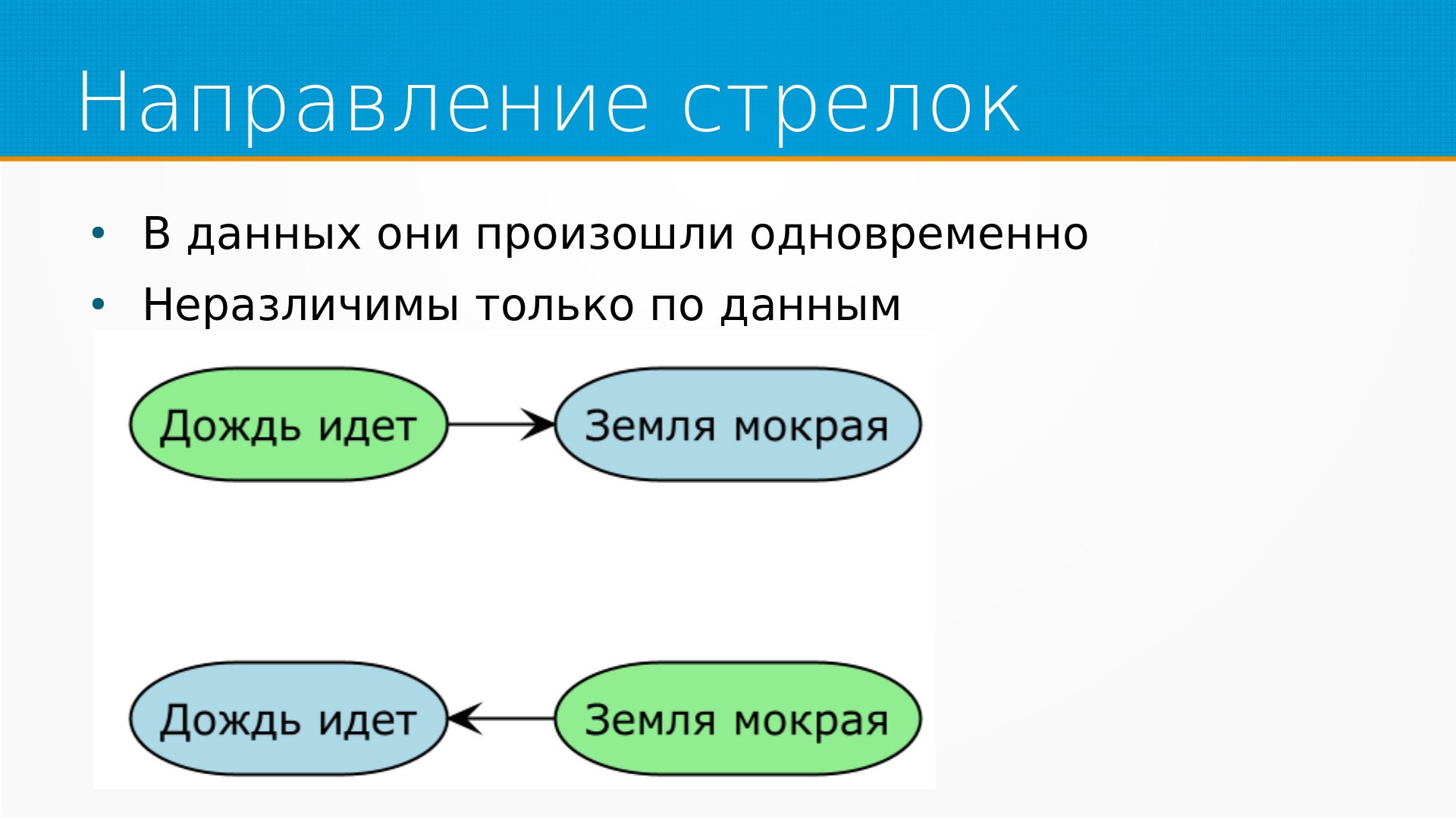 Направление стрелок

• В данных они произошли одновременно
• Неразличимы только по данным

Дождь идет
Земля мокрая

Дождь идет
Земля мокрая